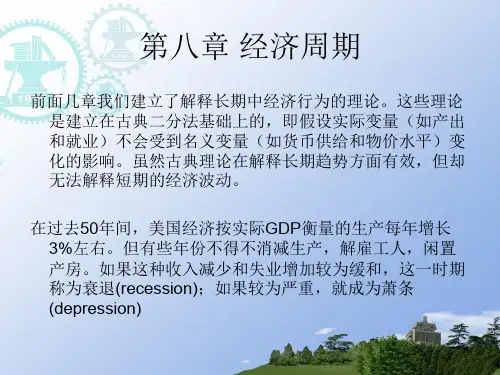 第八章 经济周期

前面几章我们建立了解释长期中经济行为的理论。这些理论是建立在古典二分法基础上的，即假设实际变量（如产出和就业）不会受到名义变量（如货币供给和物价水平）变化的影响。虽然古典理论在解释长期趋势方面有效，但却无法解释短期的经济波动。

在过去50年间，美国经济按实际GDP衡量的生产每年增长3%左右。但有些年份不得不消减生产，解雇工人，闲置产房。如果这种收入减少和失业增加较为缓和，这一时期称为衰退(recession)；如果较为严重，就成为萧条(depression)